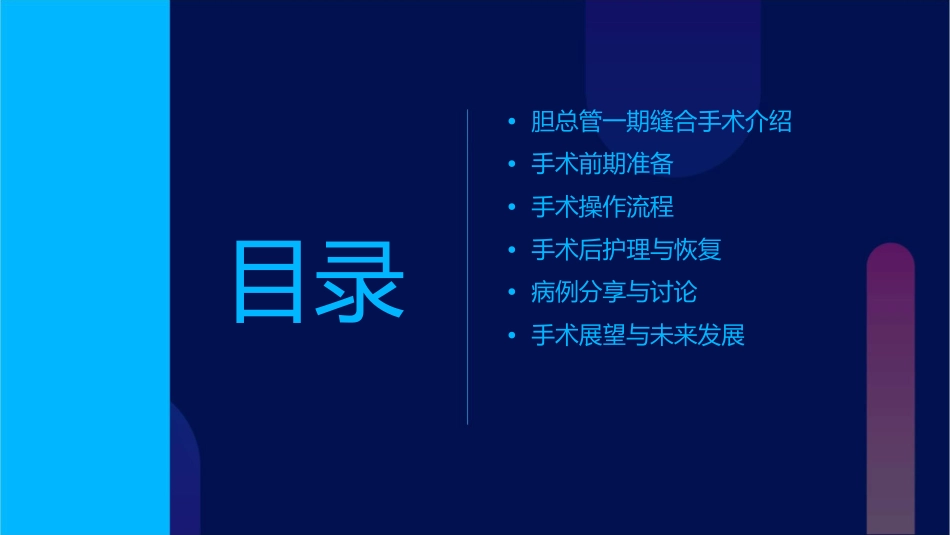 目录

• 胆总管一期缝合手术介绍
• 手术前期准备
• 手术操作流程
• 手术后护理与恢复
• 病例分享与讨论
• 手术展望与未来发展